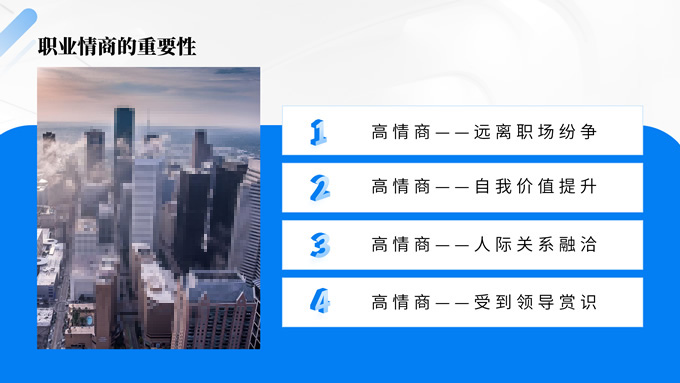 职业情商的重要性

1 高情商——远离职场纷争

2 高情商——自我价值提升

3 高情商——人际关系融洽

4 高情商——受到领导赏识